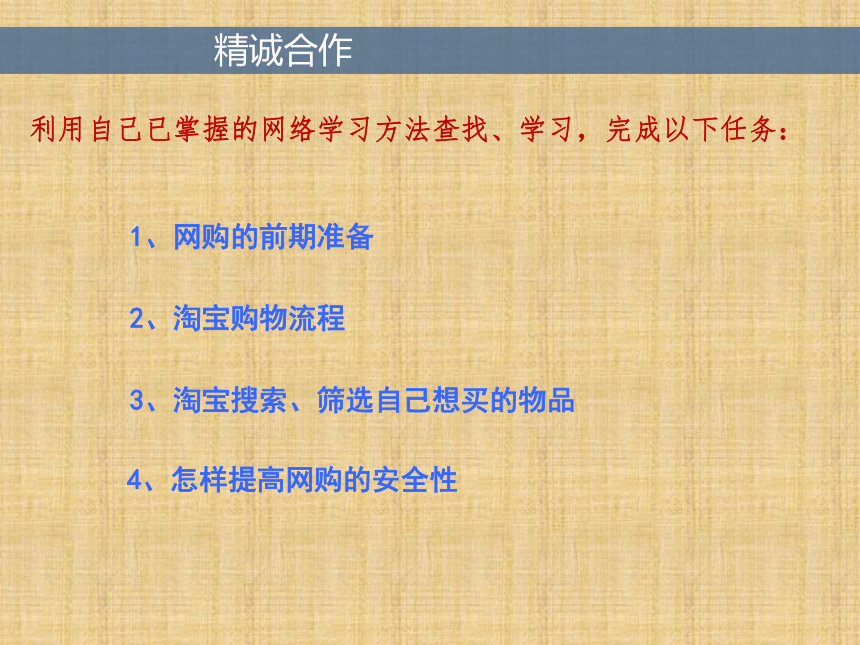 精诚合作

利用自己已掌握的网络学习方法查找、学习，完成以下任务：

1、网购的前期准备

2、淘宝购物流程

3、淘宝搜索、筛选自己想买的物品

4、怎样提高网购的安全性